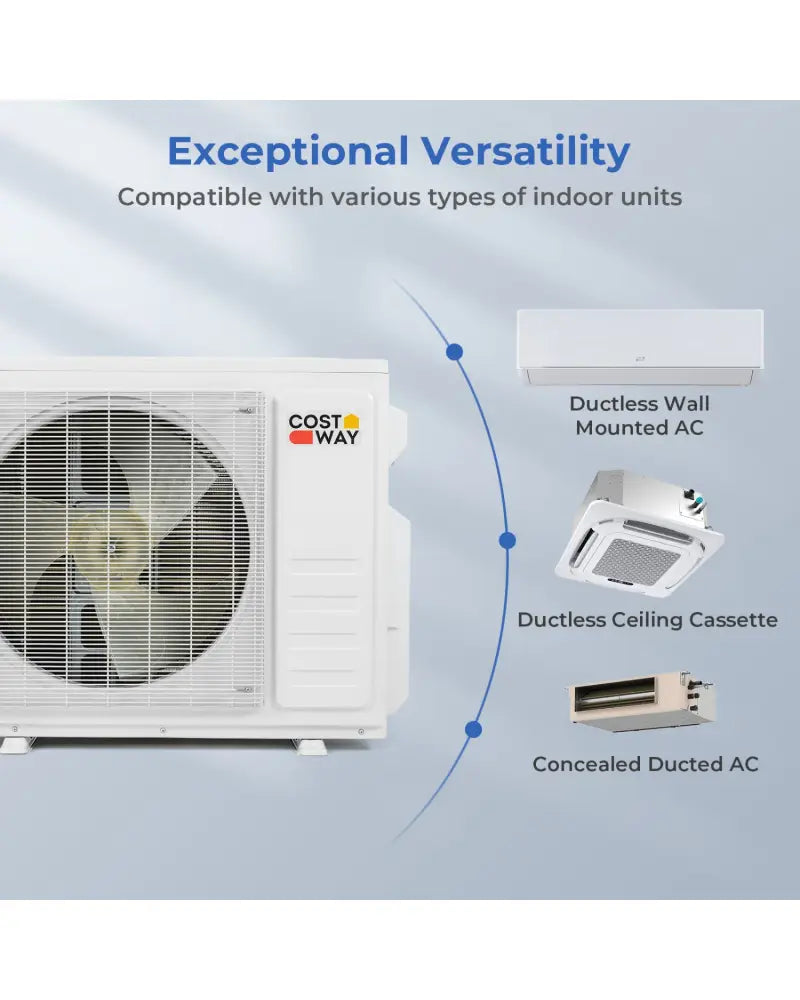 Exceptional Versatility

Compatible with various types of indoor units

COST WAY

Ductless Wall Mounted AC

Ductless Ceiling Cassette

Concealed Ducted AC